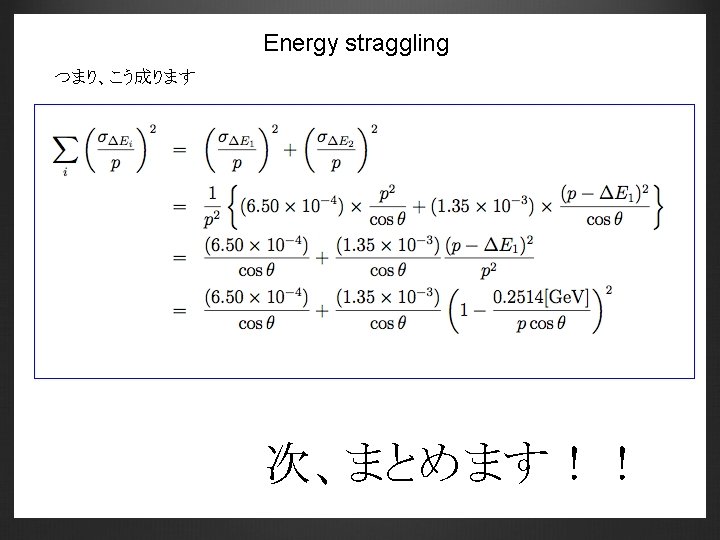 Energy straggling

つまり、こう成ります

$\sum_i \left(\frac{\sigma_{\Delta E_i}}{p}\right)^2 = \left(\frac{\sigma_{\Delta E_1}}{p}\right)^2 + \left(\frac{\sigma_{\Delta E_2}}{p}\right)^2$

$= \frac{1}{p^2}\left\{(6.50 \times 10^{-4}) \times \frac{p^2}{\cos\theta} + (1.35 \times 10^{-3}) \times \frac{(p - \Delta E_1)^2}{\cos\theta}\right\}$

$= \frac{(6.50 \times 10^{-4})}{\cos\theta} + \frac{(1.35 \times 10^{-3})}{\cos\theta}\frac{(p - \Delta E_1)^2}{p^2}$

$= \frac{(6.50 \times 10^{-4})}{\cos\theta} + \frac{(1.35 \times 10^{-3})}{\cos\theta}\left(1 - \frac{0.2514[\mathrm{GeV}]}{p\cos\theta}\right)^2$

次、まとめます！！